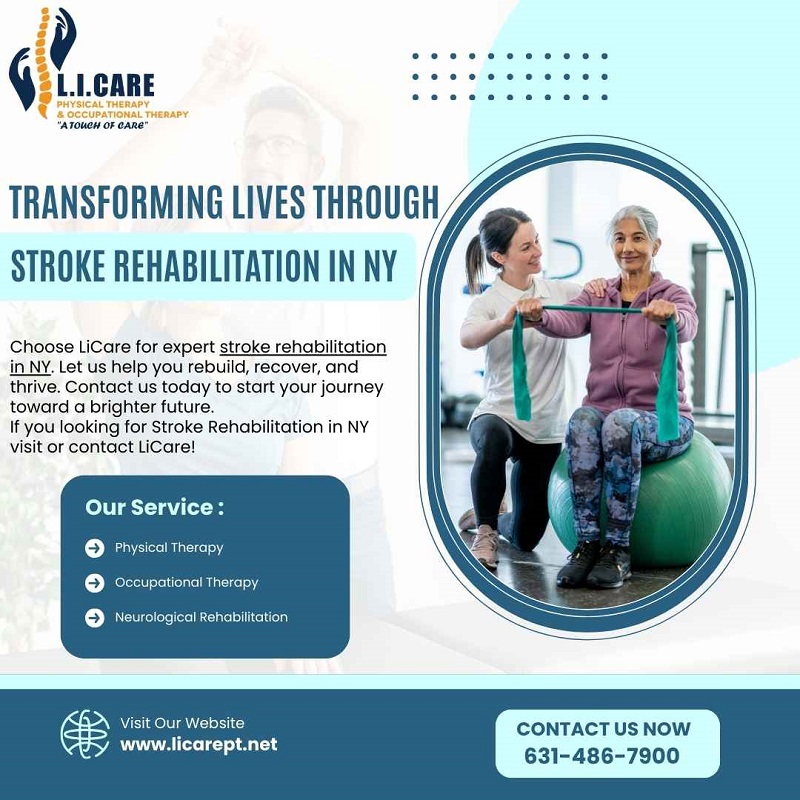 L.I.CARE
PHYSICAL THERAPY
& OCCUPATIONAL THERAPY
"A TOUCH OF CARE"

TRANSFORMING LIVES THROUGH

STROKE REHABILITATION IN NY

Choose LiCare for expert stroke rehabilitation in NY. Let us help you rebuild, recover, and thrive. Contact us today to start your journey toward a brighter future.
If you looking for Stroke Rehabilitation in NY visit or contact LiCare!

Our Service :

Physical Therapy

Occupational Therapy

Neurological Rehabilitation

Visit Our Website
www.licarept.net

CONTACT US NOW
631-486-7900